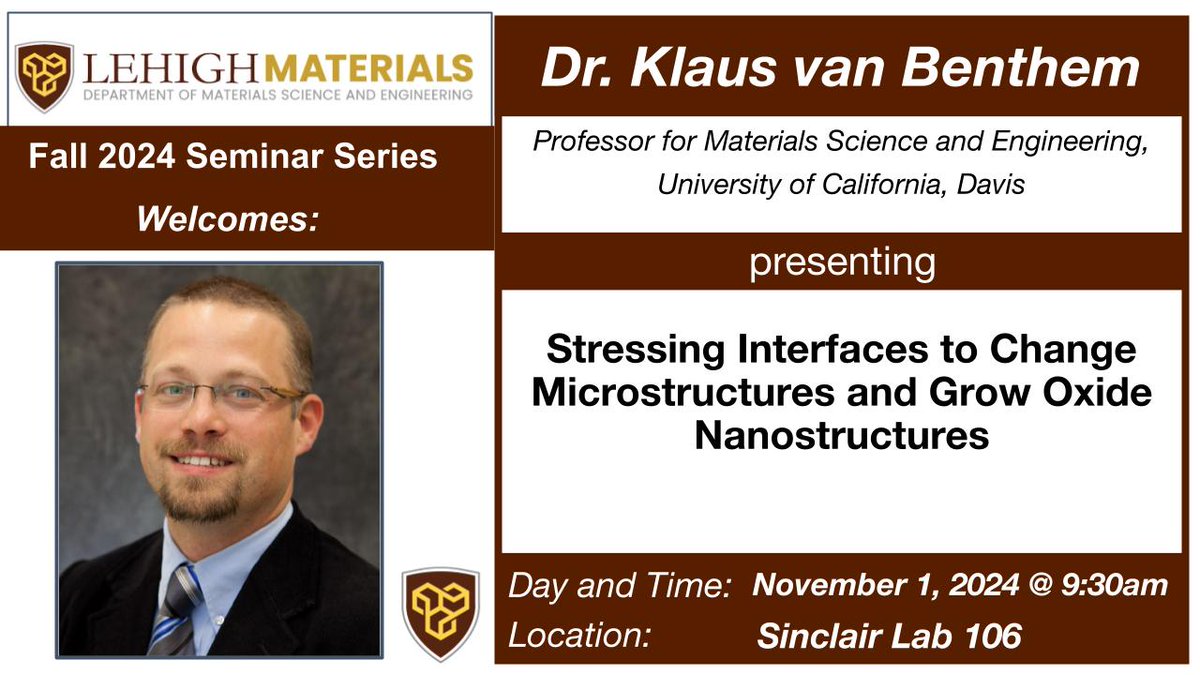 LEHIGH MATERIALS
DEPARTMENT OF MATERIALS SCIENCE AND ENGINEERING

Fall 2024 Seminar Series

Welcomes:

Dr. Klaus van Benthem

Professor for Materials Science and Engineering, University of California, Davis

presenting

Stressing Interfaces to Change Microstructures and Grow Oxide Nanostructures

Day and Time: November 1, 2024 @ 9:30am

Location: Sinclair Lab 106